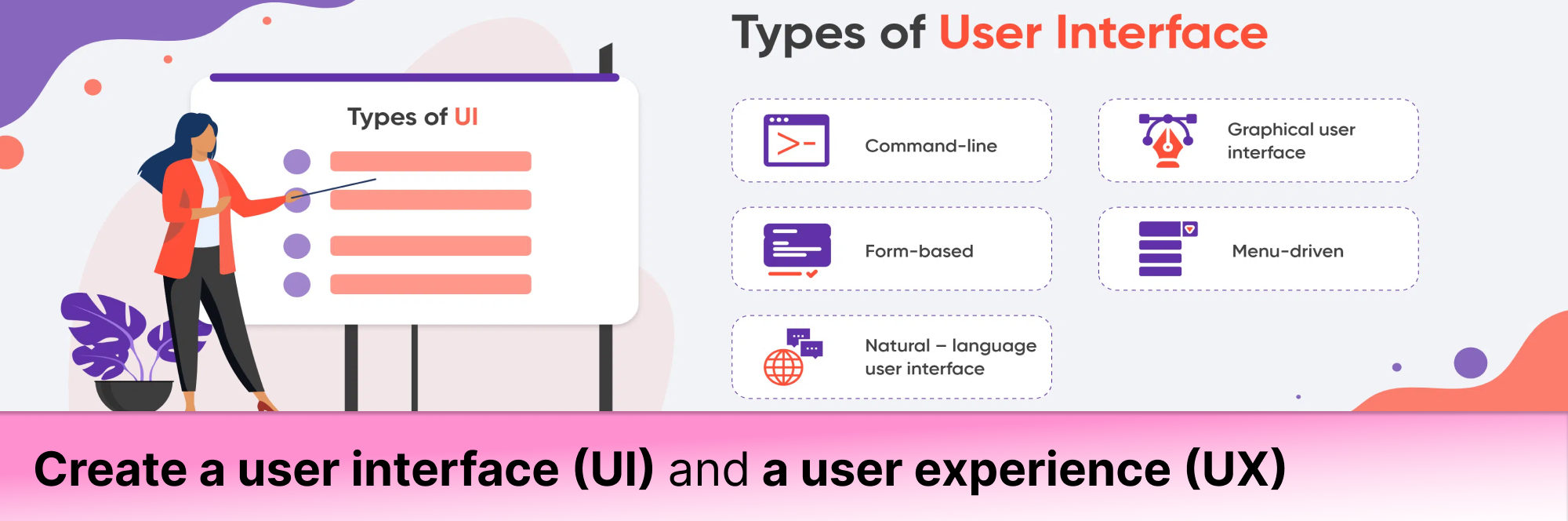 Types of UI

Types of User Interface

Command-line

Graphical user interface

Form-based

Menu-driven

Natural – language user interface

Create a user interface (UI) and a user experience (UX)